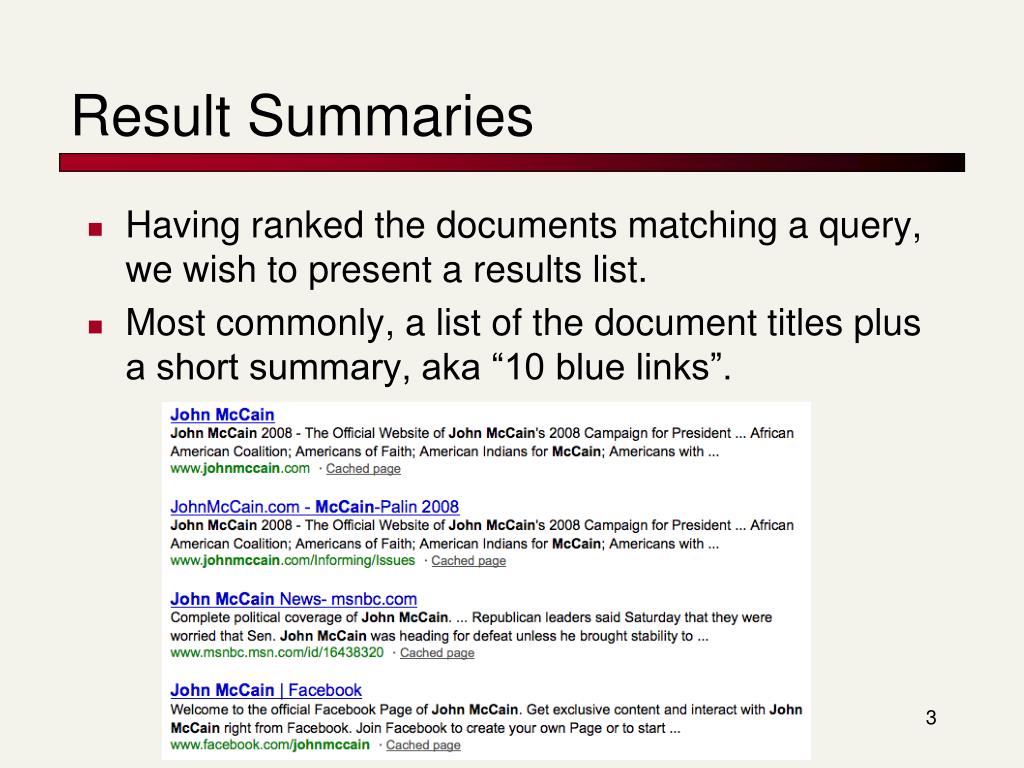 Result Summaries

Having ranked the documents matching a query, we wish to present a results list.

Most commonly, a list of the document titles plus a short summary, aka “10 blue links”.

John McCain
John McCain 2008 - The Official Website of John McCain's 2008 Campaign for President ... African American Coalition; Americans of Faith; American Indians for McCain; Americans with ...
www.johnmccain.com · Cached page

JohnMcCain.com - McCain-Palin 2008
John McCain 2008 - The Official Website of John McCain's 2008 Campaign for President ... African American Coalition; Americans of Faith; American Indians for McCain; Americans with ...
www.johnmccain.com/Informing/Issues · Cached page

John McCain News- msnbc.com
Complete political coverage of John McCain. ... Republican leaders said Saturday that they were worried that Sen. John McCain was heading for defeat unless he brought stability to ...
www.msnbc.msn.com/id/16438320 · Cached page

John McCain | Facebook
Welcome to the official Facebook Page of John McCain. Get exclusive content and interact with John McCain right from Facebook. Join Facebook to create your own Page or to start ...
www.facebook.com/johnmccain · Cached page

3